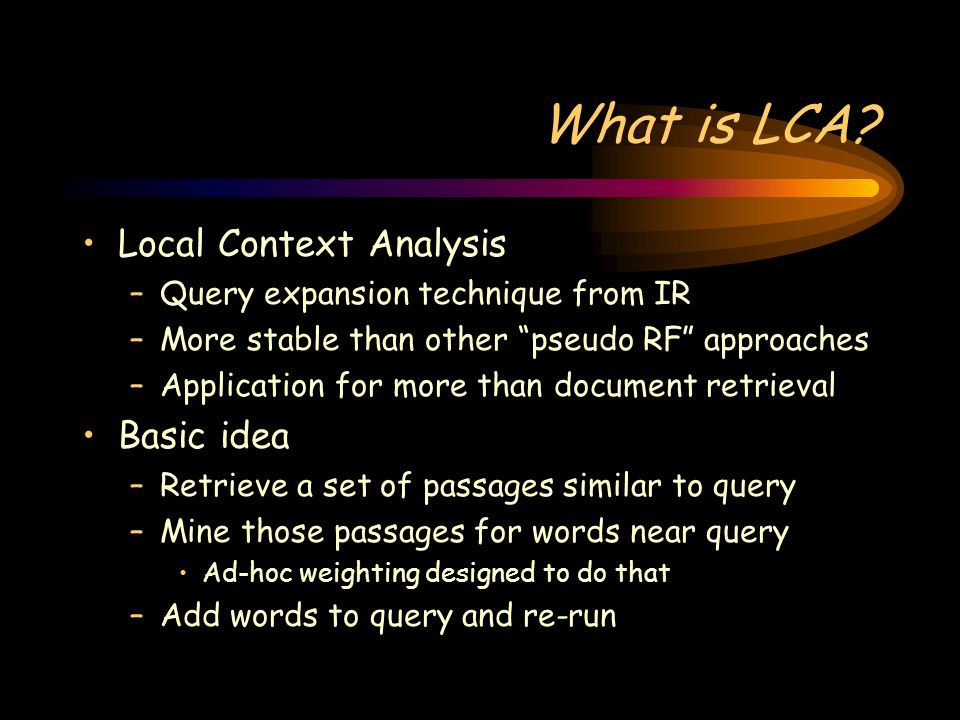 What is LCA?

• Local Context Analysis
– Query expansion technique from IR
– More stable than other “pseudo RF” approaches
– Application for more than document retrieval
• Basic idea
– Retrieve a set of passages similar to query
– Mine those passages for words near query
• Ad-hoc weighting designed to do that
– Add words to query and re-run